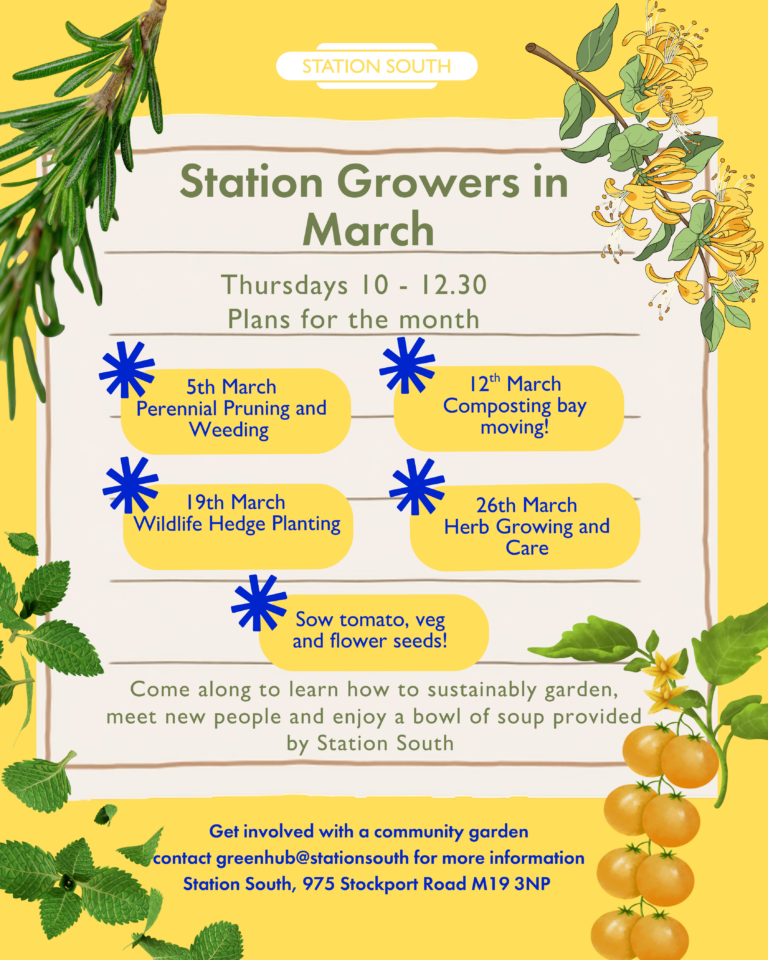 STATION SOUTH

Station Growers in March

Thursdays 10 - 12.30
Plans for the month

5th March
Perennial Pruning and Weeding

12$^{th}$ March
Composting bay moving!

19th March
Wildlife Hedge Planting

26th March
Herb Growing and Care

Sow tomato, veg and flower seeds!

Come along to learn how to sustainably garden, meet new people and enjoy a bowl of soup provided by Station South

Get involved with a community garden
contact greenhub@stationsouth for more information
Station South, 975 Stockport Road M19 3NP